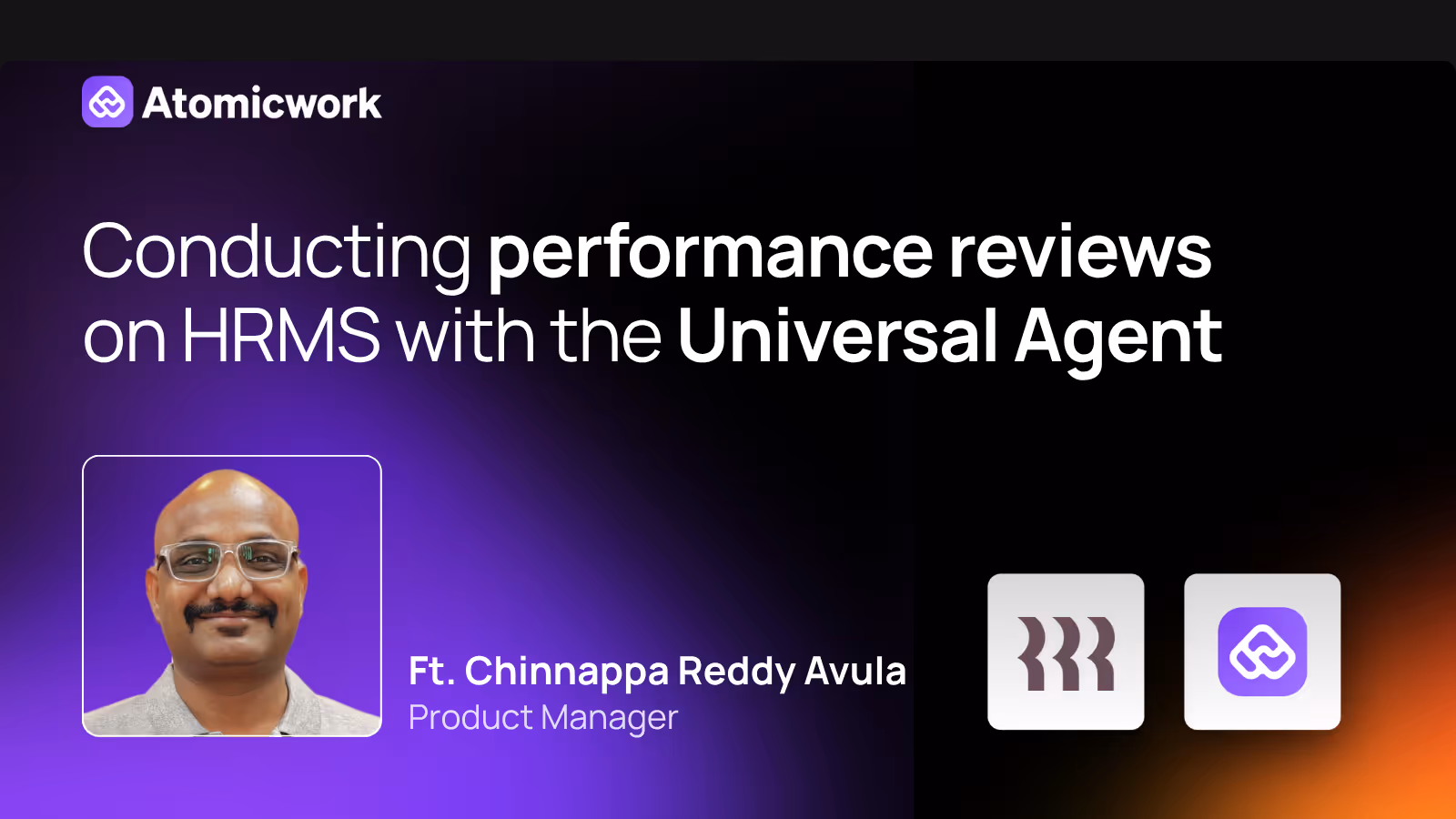 Atomicwork

Conducting performance reviews on HRMS with the Universal Agent

Ft. Chinnappa Reddy Avula
Product Manager